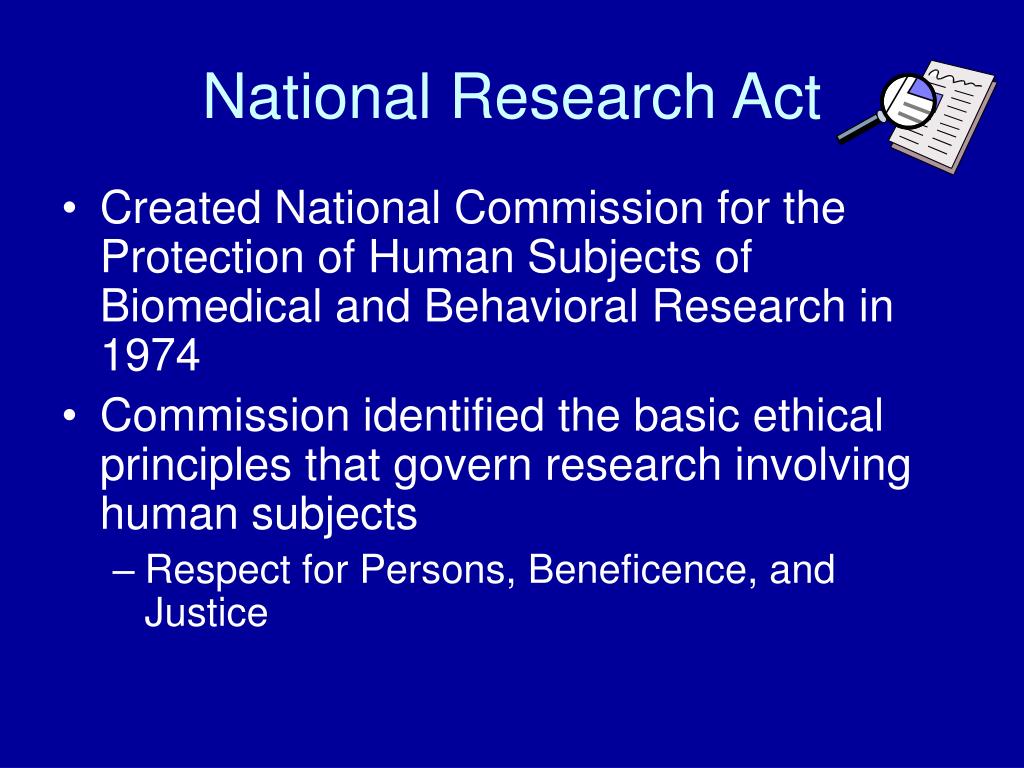 National Research Act

• Created National Commission for the Protection of Human Subjects of Biomedical and Behavioral Research in 1974
• Commission identified the basic ethical principles that govern research involving human subjects
– Respect for Persons, Beneficence, and Justice